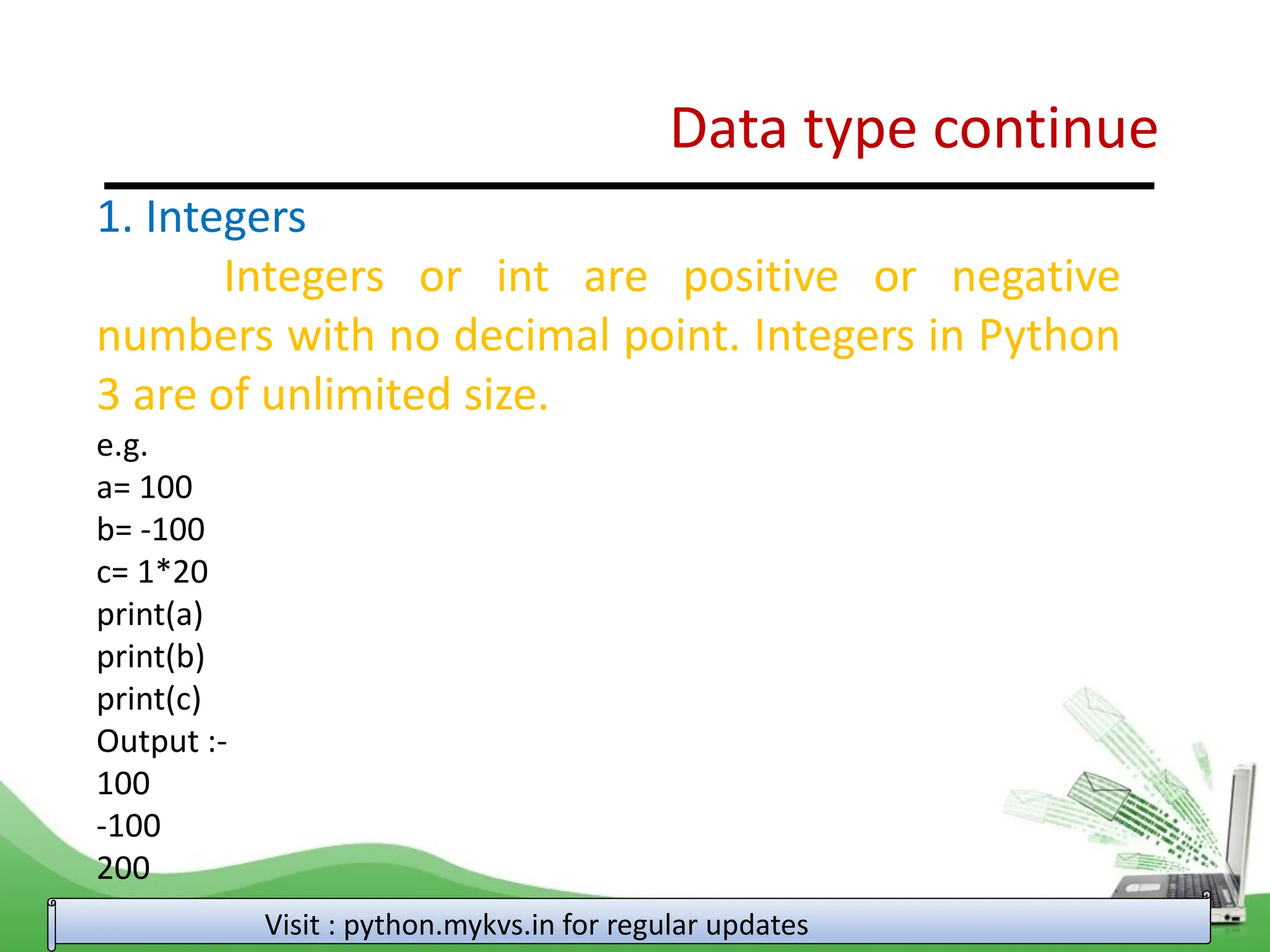 Data type continue

1. Integers

Integers or int are positive or negative numbers with no decimal point. Integers in Python 3 are of unlimited size.

e.g.
a= 100
b= -100
c= 1*20
print(a)
print(b)
print(c)
Output :-
100
-100
200

Visit : python.mykvs.in for regular updates